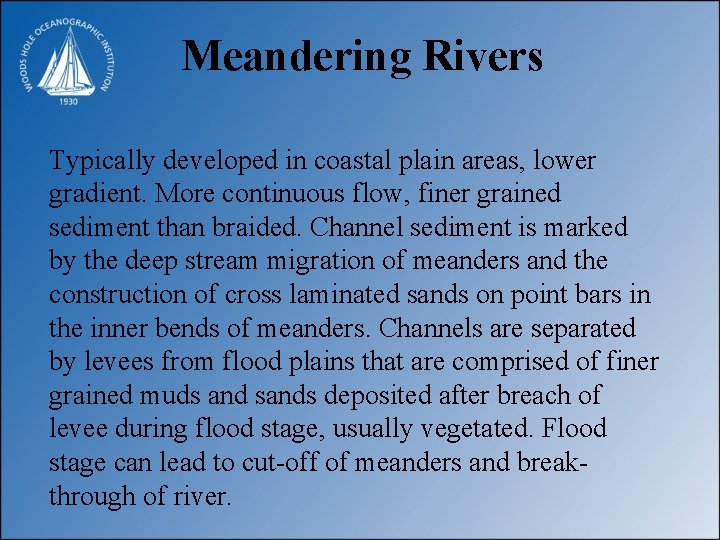 WOODS HOLE OCEANOGRAPHIC INSTITUTION
1930

Meandering Rivers

Typically developed in coastal plain areas, lower gradient. More continuous flow, finer grained sediment than braided. Channel sediment is marked by the deep stream migration of meanders and the construction of cross laminated sands on point bars in the inner bends of meanders. Channels are separated by levees from flood plains that are comprised of finer grained muds and sands deposited after breach of levee during flood stage, usually vegetated. Flood stage can lead to cut-off of meanders and break-through of river.